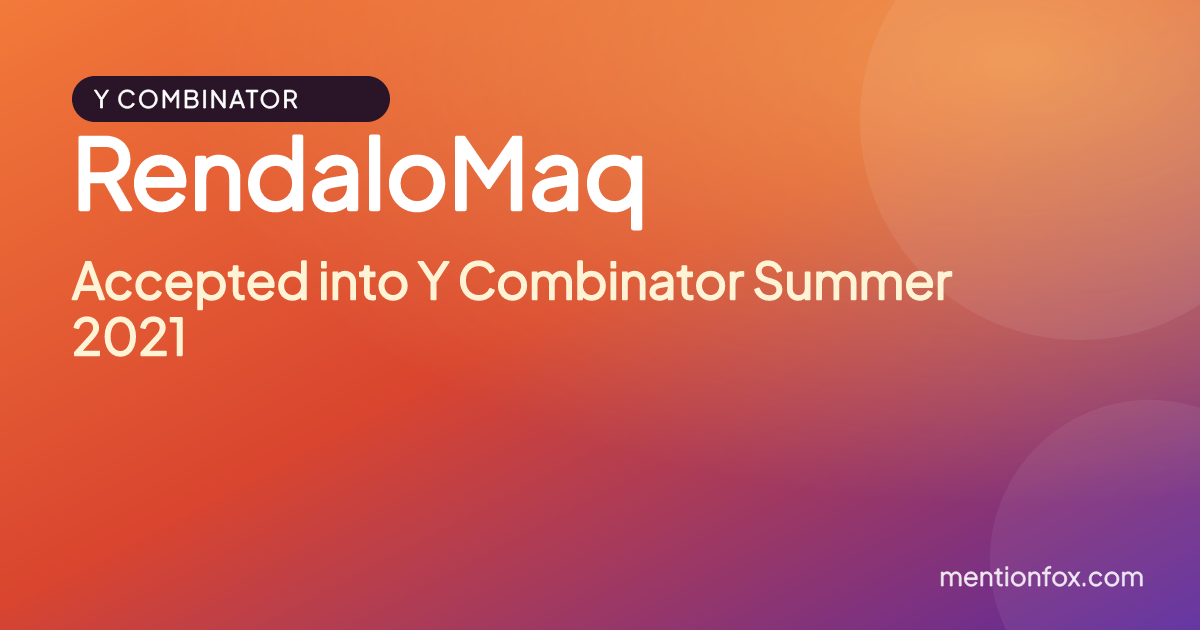 Y COMBINATOR

RendaloMaq

Accepted into Y Combinator Summer 2021

mentionfox.com